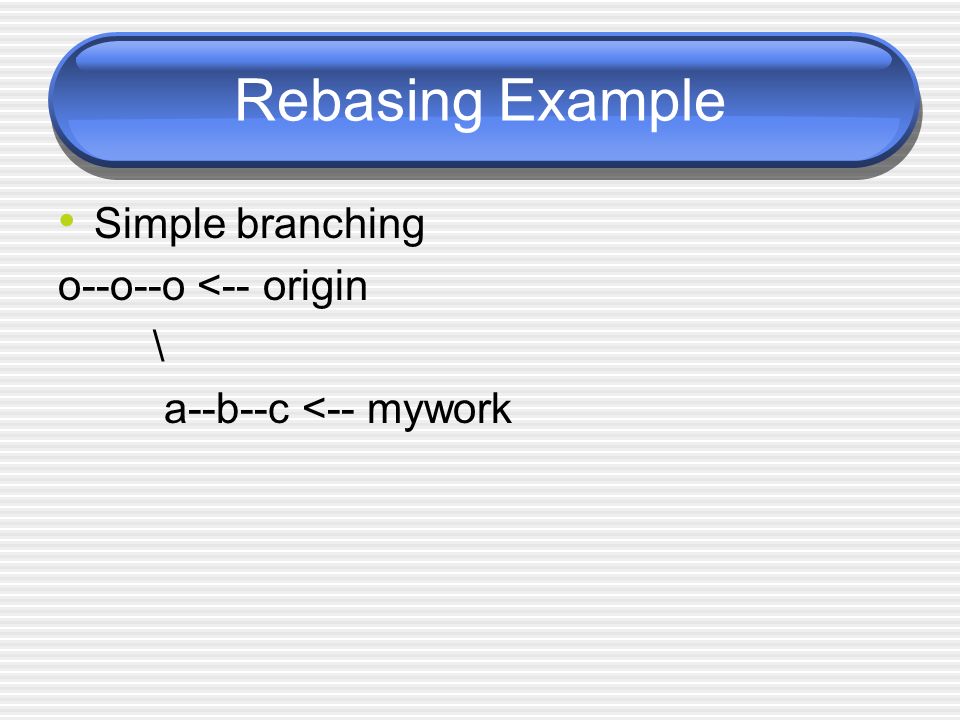 Rebasing Example

• Simple branching

o--o--o <-- origin

\

a--b--c <-- mywork